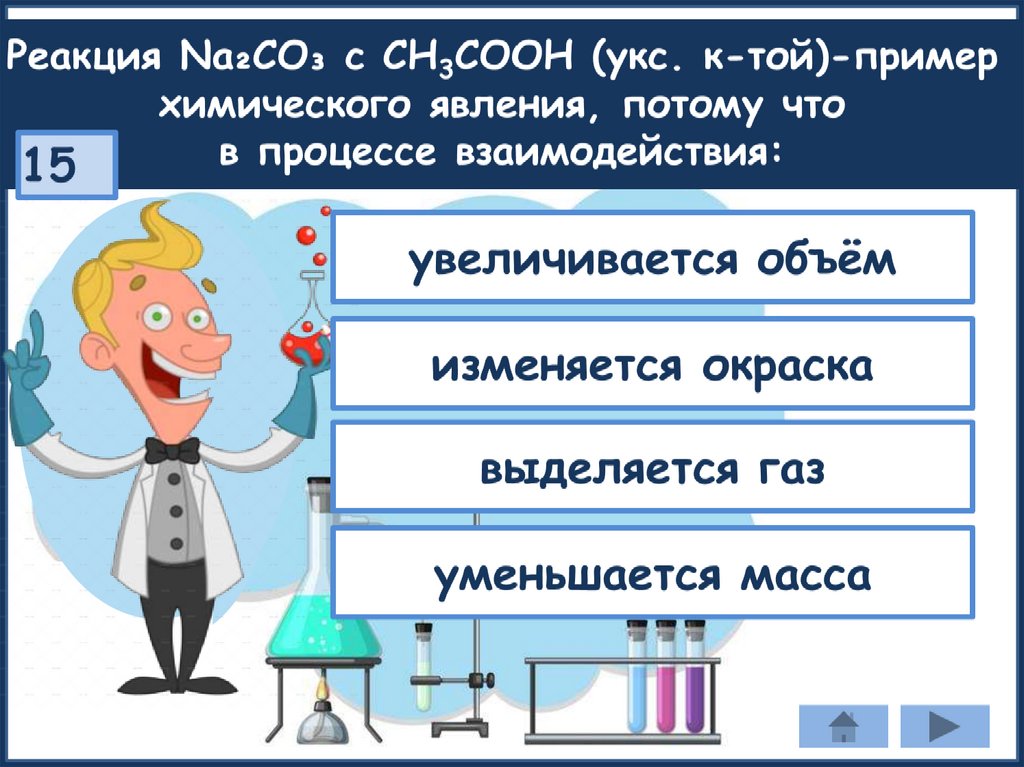 Реакция $Na_2CO_3$ с $CH_3COOH$ (укс. к-той)-пример химического явления, потому что в процессе взаимодействия:

15

увеличивается объём

изменяется окраска

выделяется газ

уменьшается масса